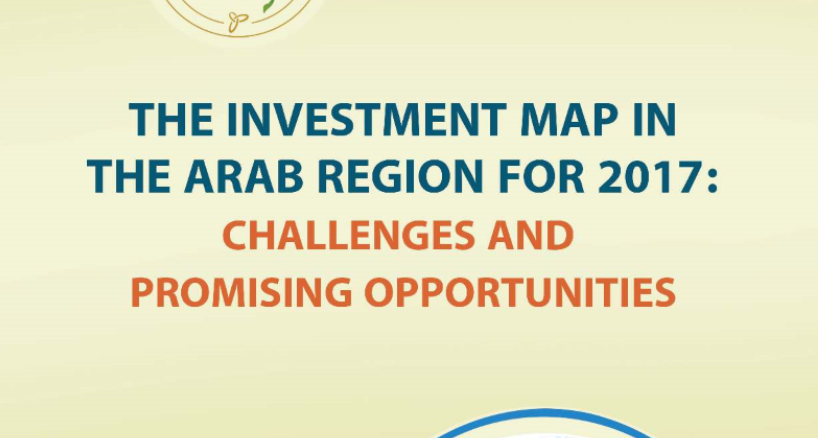 THE INVESTMENT MAP IN THE ARAB REGION FOR 2017: CHALLENGES AND PROMISING OPPORTUNITIES